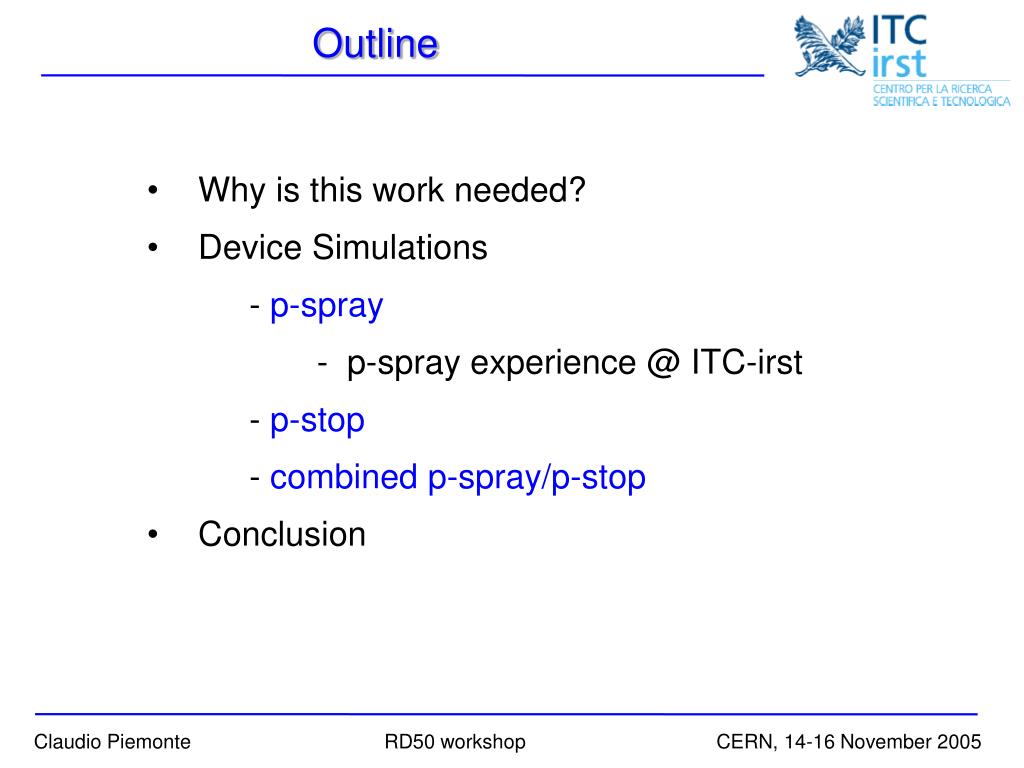 Outline

ITC irst
CENTRO PER LA RICERCA SCIENTIFICA E TECNOLOGICA

• Why is this work needed?
• Device Simulations
- p-spray
- p-spray experience @ ITC-irst
- p-stop
- combined p-spray/p-stop
• Conclusion

Claudio Piemonte RD50 workshop CERN, 14-16 November 2005